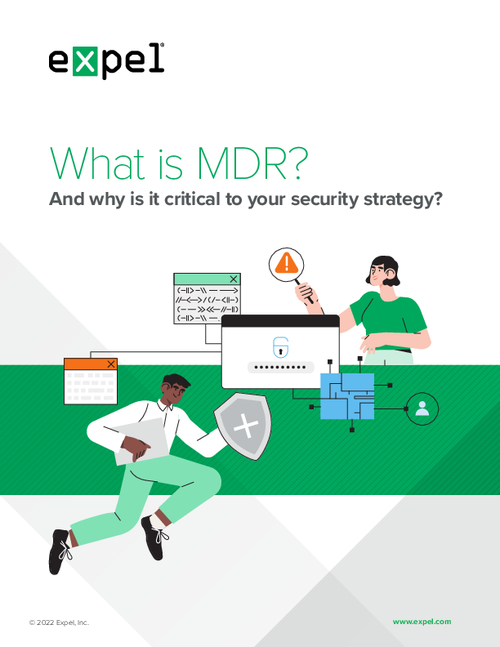 expel

What is MDR?

And why is it critical to your security strategy?

© 2022 Expel, Inc.

www.expel.com